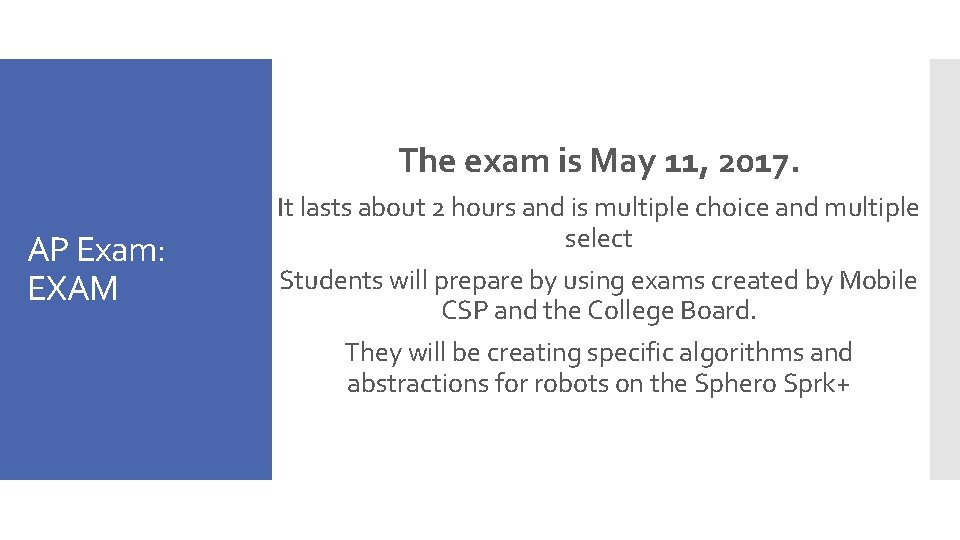 AP Exam: EXAM

The exam is May 11, 2017.

It lasts about 2 hours and is multiple choice and multiple select

Students will prepare by using exams created by Mobile CSP and the College Board.

They will be creating specific algorithms and abstractions for robots on the Sphero Sprk+